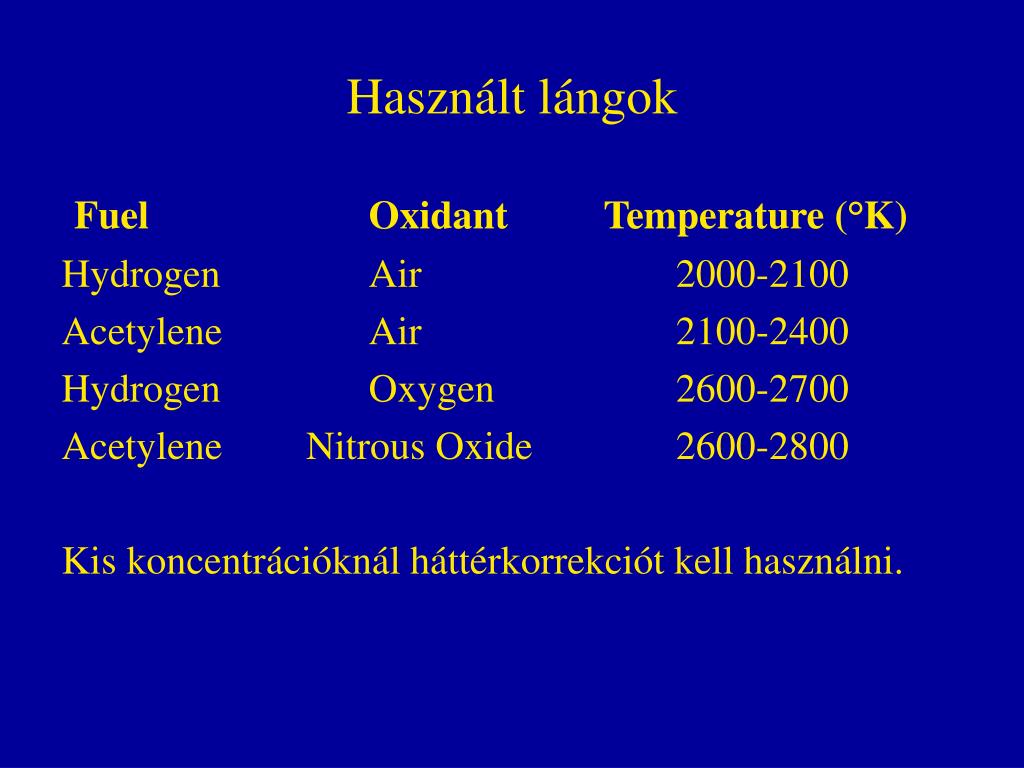 Használt lángok

| Fuel | Oxidant | Temperature (°K) |
|---|---|---|
| Hydrogen | Air | 2000-2100 |
| Acetylene | Air | 2100-2400 |
| Hydrogen | Oxygen | 2600-2700 |
| Acetylene | Nitrous Oxide | 2600-2800 |

Kis koncentrációknál háttérkorrekciót kell használni.